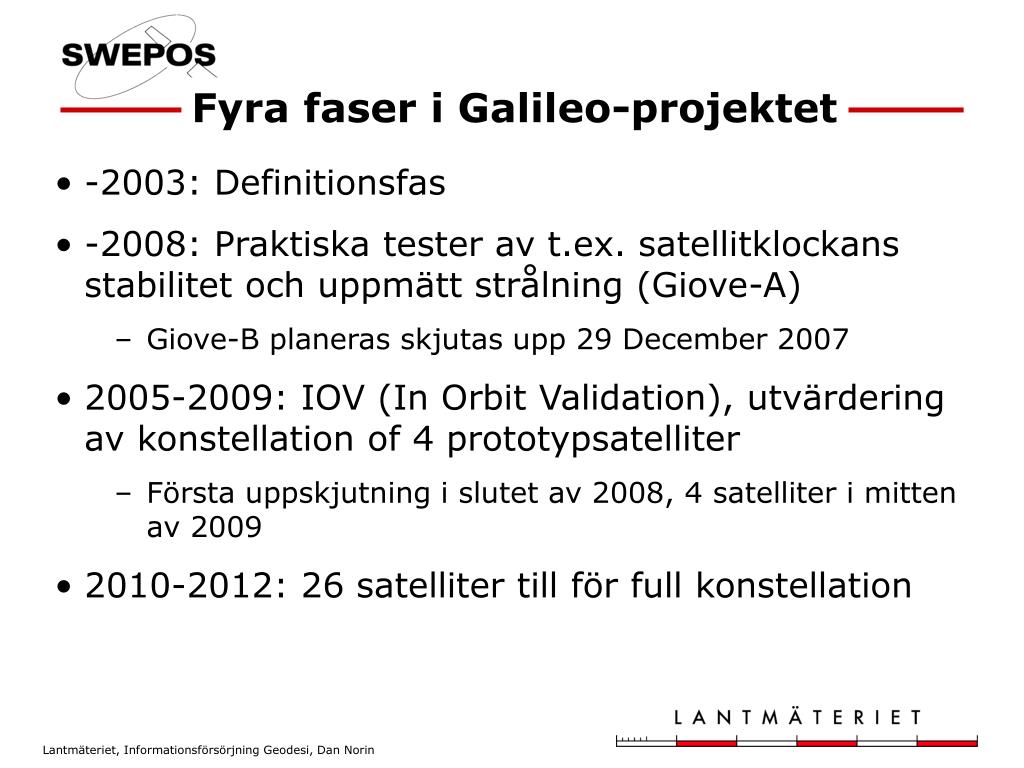 SWEPOS

Fyra faser i Galileo-projektet

• -2003: Definitionsfas

• -2008: Praktiska tester av t.ex. satellitklockans stabilitet och uppmätt strålning (Giove-A)

– Giove-B planeras skjutas upp 29 December 2007

• 2005-2009: IOV (In Orbit Validation), utvärdering av konstellation of 4 prototypsatelliter

– Första uppskjutning i slutet av 2008, 4 satelliter i mitten av 2009

• 2010-2012: 26 satelliter till för full konstellation

LANTMÄTERIET

Lantmäteriet, Informationsförsörjning Geodesi, Dan Norin